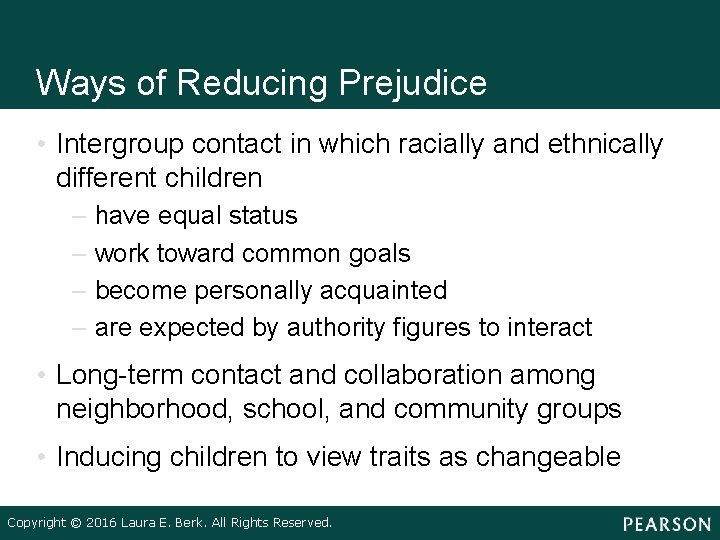 Ways of Reducing Prejudice

• Intergroup contact in which racially and ethnically different children
– have equal status
– work toward common goals
– become personally acquainted
– are expected by authority figures to interact

• Long-term contact and collaboration among neighborhood, school, and community groups

• Inducing children to view traits as changeable

Copyright © 2016 Laura E. Berk. All Rights Reserved.

PEARSON